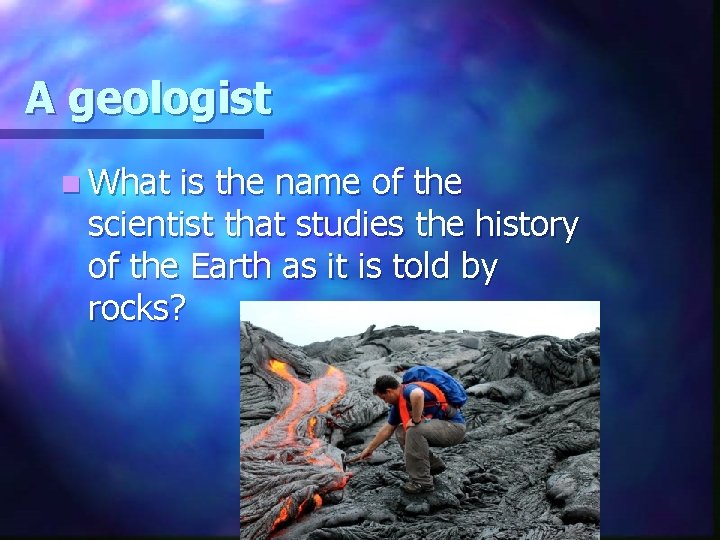 A geologist

What is the name of the scientist that studies the history of the Earth as it is told by rocks?